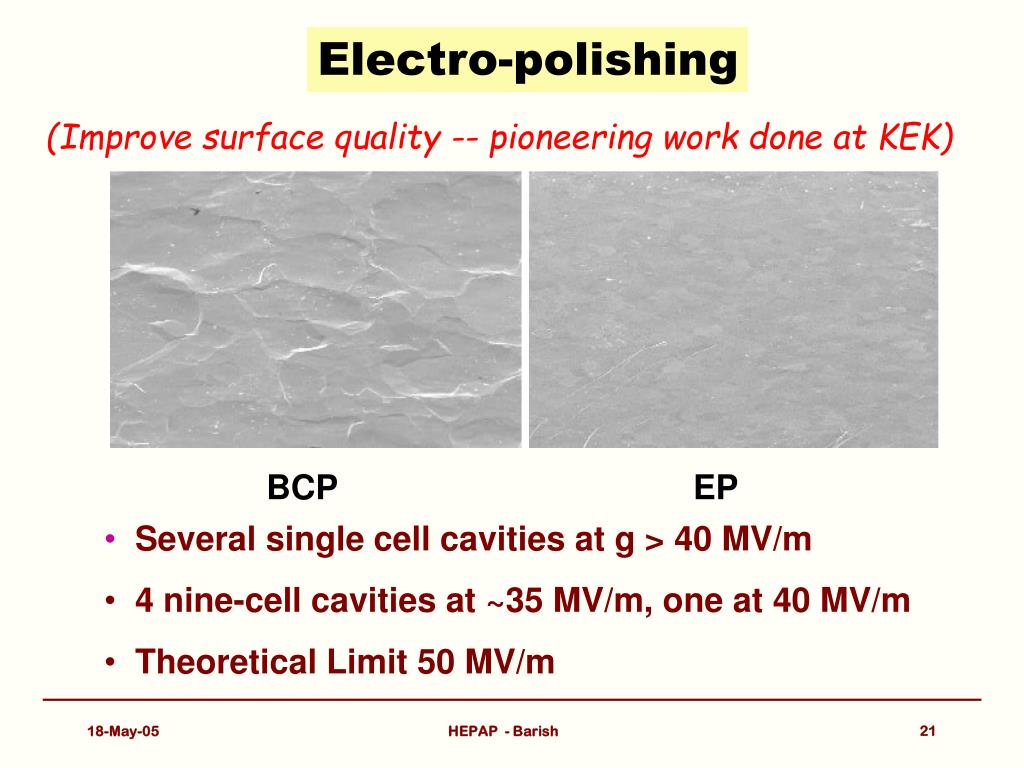 Electro-polishing

(Improve surface quality -- pioneering work done at KEK)

BCP

EP

• Several single cell cavities at g > 40 MV/m
• 4 nine-cell cavities at ~35 MV/m, one at 40 MV/m
• Theoretical Limit 50 MV/m

18-May-05

HEPAP - Barish

21